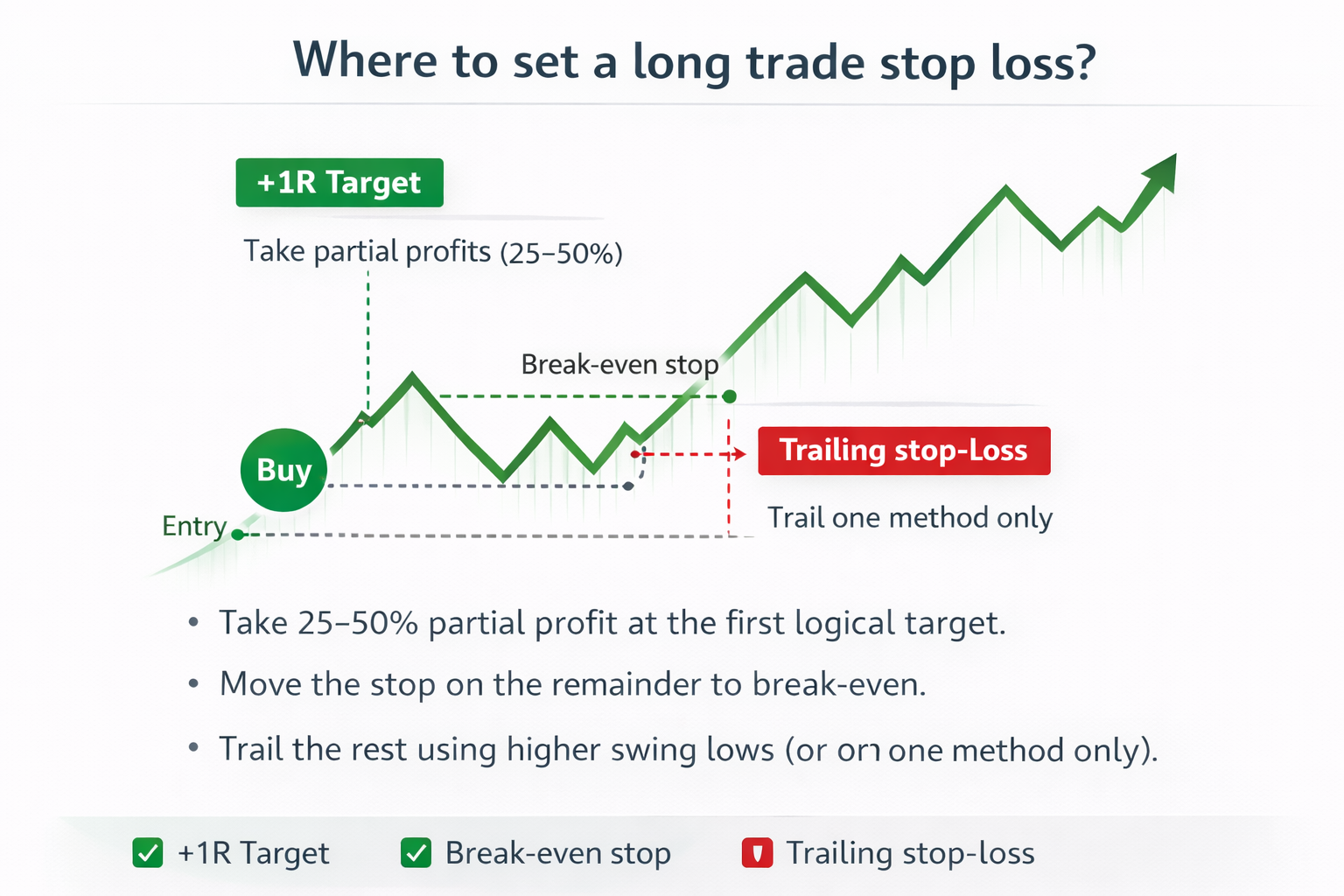 Where to set a long trade stop loss?

+1R Target

Take partial profits (25–50%)

Break-even stop

Buy

Entry

Trailing stop-Loss

Trail one method only

• Take 25–50% partial profit at the first logical target.

• Move the stop on the remainder to break-even.

• Trail the rest using higher swing lows (or on one method only).

+1R Target Break-even stop Trailing stop-loss